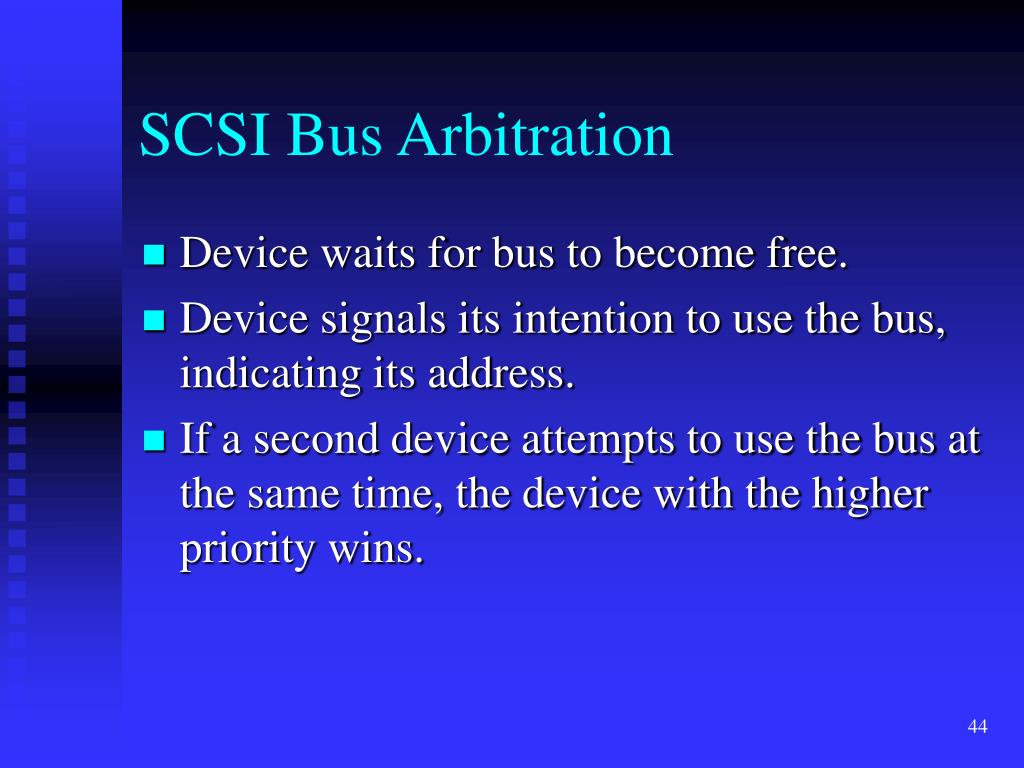 SCSI Bus Arbitration

- Device waits for bus to become free.
- Device signals its intention to use the bus, indicating its address.
- If a second device attempts to use the bus at the same time, the device with the higher priority wins.

44